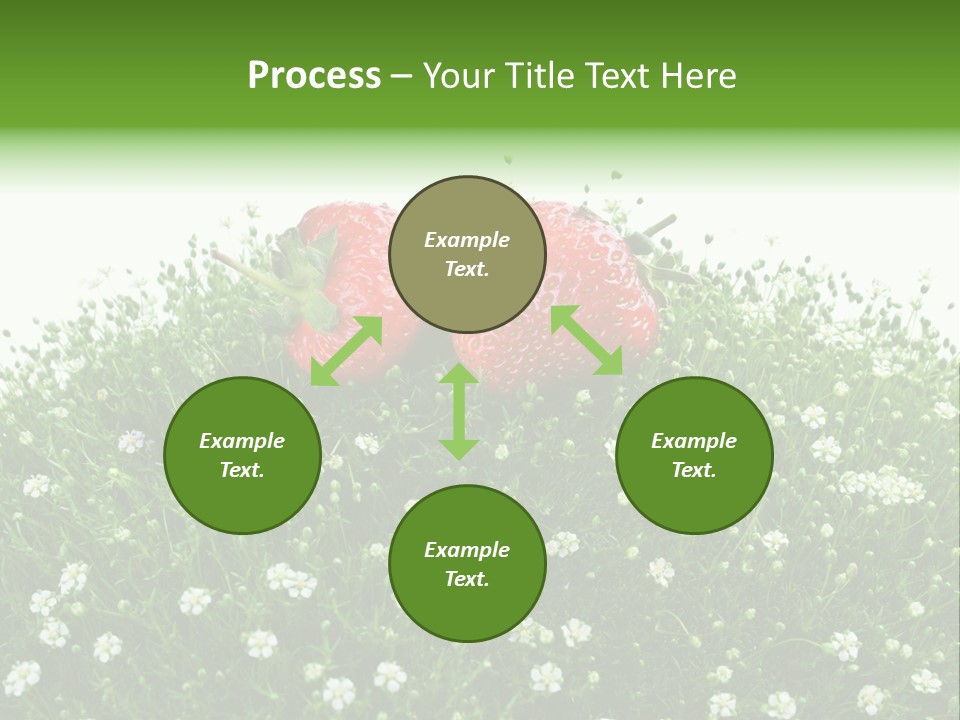 Process – Your Title Text Here

Example Text.

Example Text.

Example Text.

Example Text.